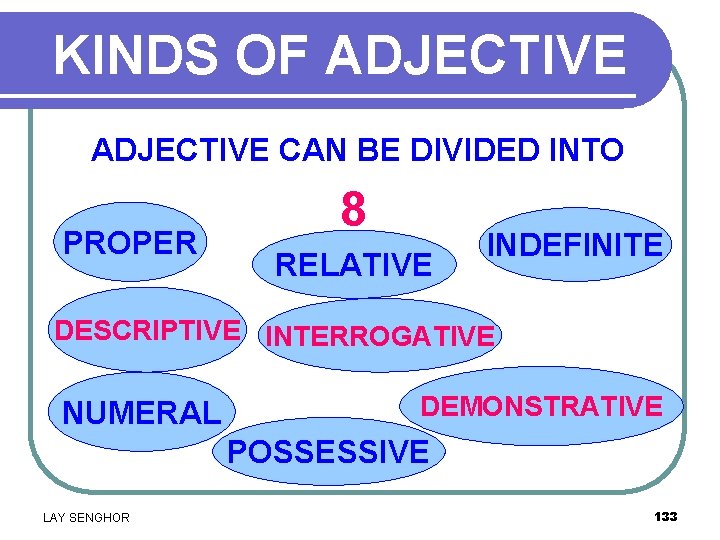 KINDS OF ADJECTIVE

ADJECTIVE CAN BE DIVIDED INTO

8

PROPER

RELATIVE

INDEFINITE

DESCRIPTIVE

INTERROGATIVE

NUMERAL

DEMONSTRATIVE

POSSESSIVE

LAY SENGHOR

133